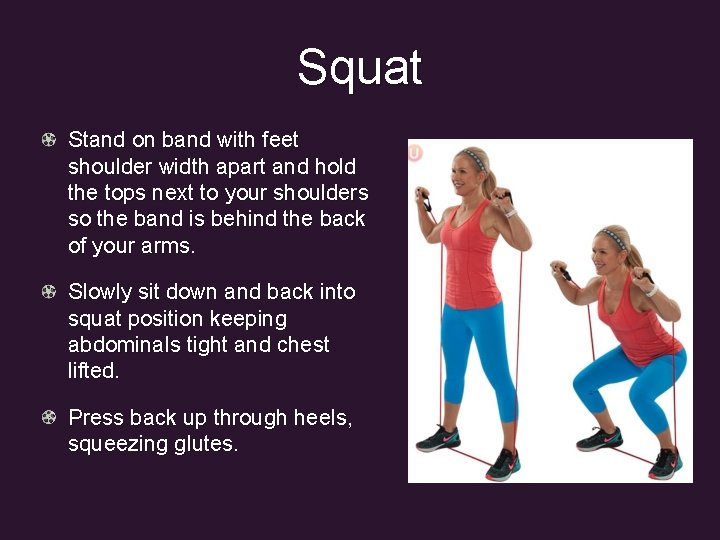 Squat

Stand on band with feet shoulder width apart and hold the tops next to your shoulders so the band is behind the back of your arms.

Slowly sit down and back into squat position keeping abdominals tight and chest lifted.

Press back up through heels, squeezing glutes.